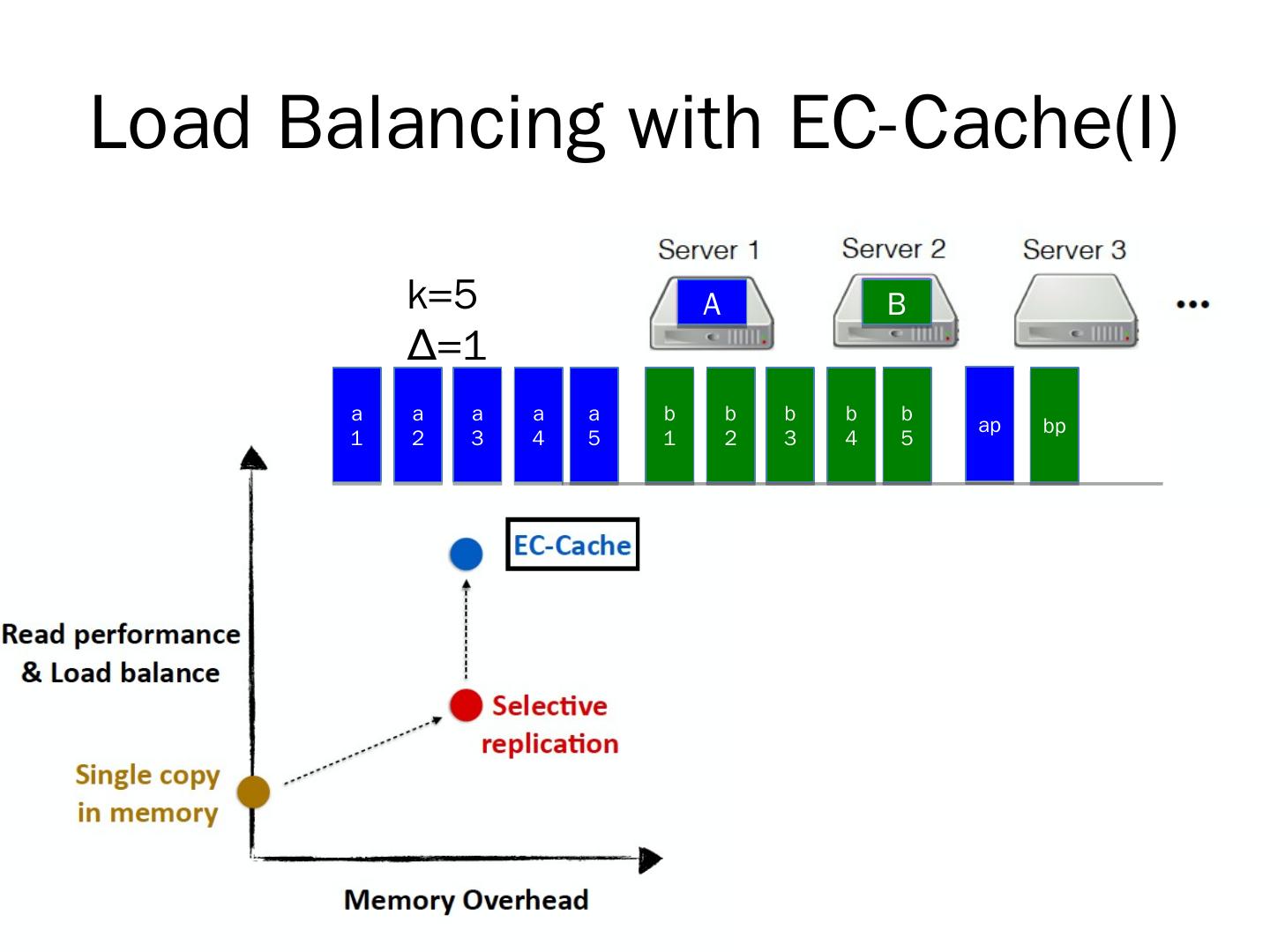 Load Balancing with EC-Cache(I)

Server 1 Server 2 Server 3

k=5
Δ=1

A B ...

a 1 a 2 a 3 a 4 a 5 b 1 b 2 b 3 b 4 b 5 ap bp

EC-Cache

Read performance & Load balance

Selective replication

Single copy in memory

Memory Overhead